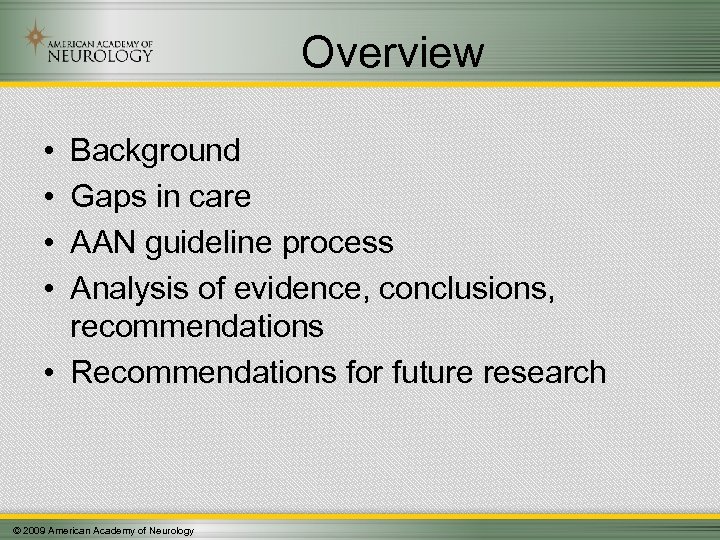 AMERICAN ACADEMY OF NEUROLOGY

Overview

• Background
• Gaps in care
• AAN guideline process
• Analysis of evidence, conclusions, recommendations
• Recommendations for future research

© 2009 American Academy of Neurology